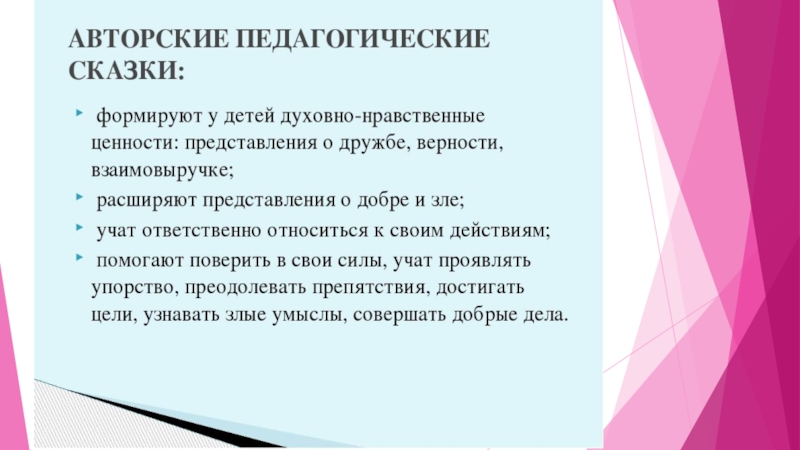 АВТОРСКИЕ ПЕДАГОГИЧЕСКИЕ СКАЗКИ:

формируют у детей духовно-нравственные ценности: представления о дружбе, верности, взаимовыручке;

расширяют представления о добре и зле;

учат ответственно относиться к своим действиям;

помогают поверить в свои силы, учат проявлять упорство, преодолевать препятствия, достигать цели, узнавать злые умыслы, совершать добрые дела.